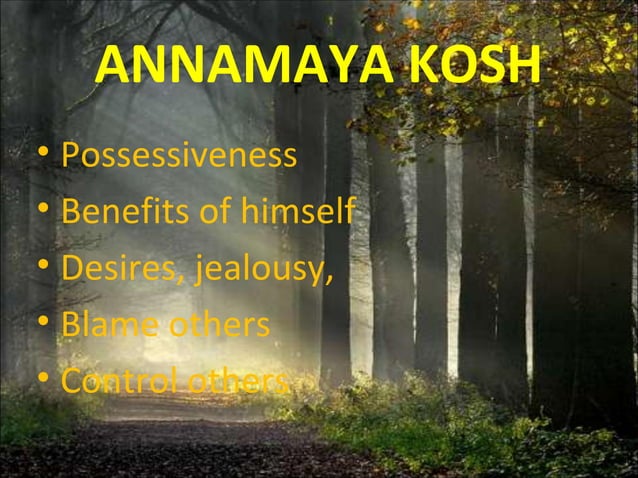 ANNAMAYA KOSH

• Possessiveness
• Benefits of himself
• Desires, jealousy,
• Blame others
• Control others